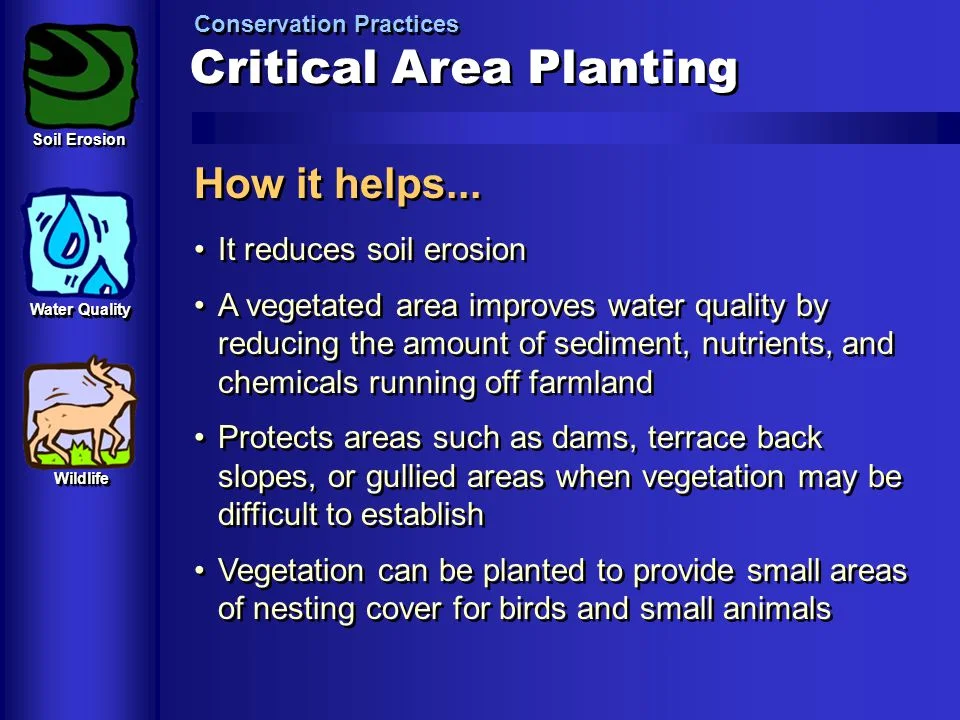 Soil Erosion

Water Quality

Wildlife

Conservation Practices

Critical Area Planting

How it helps...

• It reduces soil erosion

• A vegetated area improves water quality by reducing the amount of sediment, nutrients, and chemicals running off farmland

• Protects areas such as dams, terrace back slopes, or gullied areas when vegetation may be difficult to establish

• Vegetation can be planted to provide small areas of nesting cover for birds and small animals